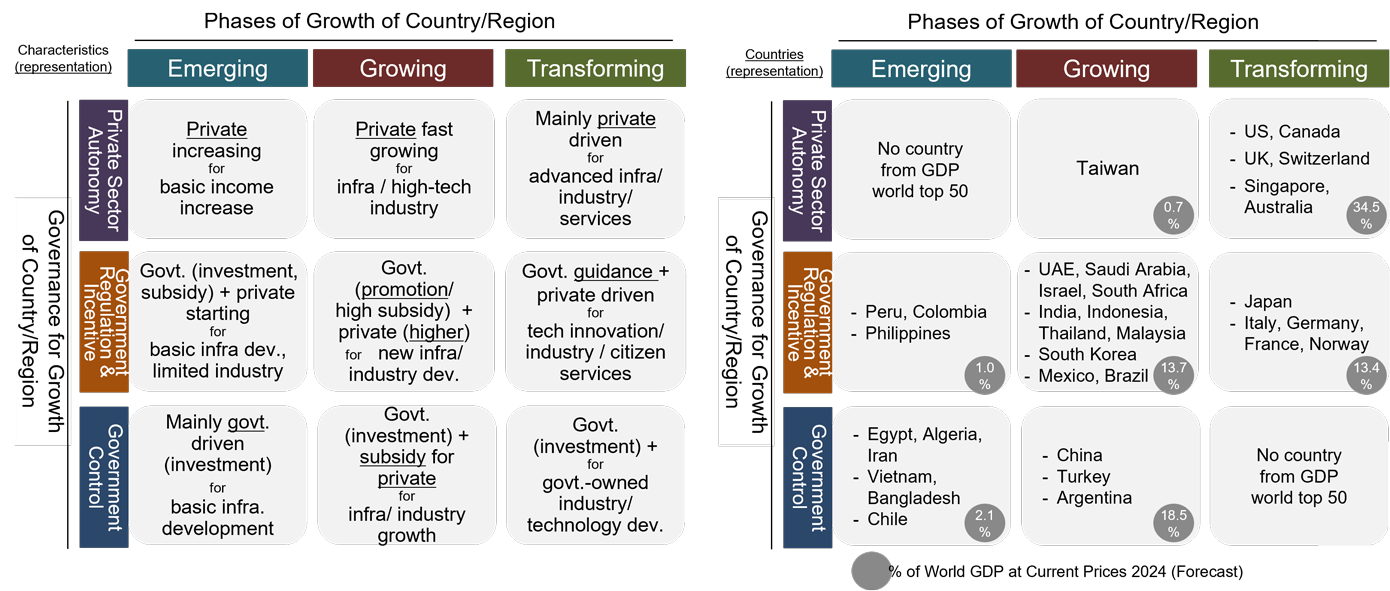 Phases of Growth of Country/Region

Characteristics (representation)

| | Emerging | Growing | Transforming |
|---|---|---|---|
| Private Sector Autonomy | Private increasing for basic income increase | Private fast growing for infra / high-tech industry | Mainly private driven for advanced infra/ industry/ services |
| Government Regulation & Incentive | Govt. (investment, subsidy) + private starting for basic infra dev., limited industry | Govt. (promotion/ high subsidy) + private (higher) for new infra/ industry dev. | Govt. guidance + private driven for tech innovation/ industry / citizen services |
| Government Control | Mainly govt. driven (investment) for basic infra. development | Govt. (investment) + subsidy for private for infra/ industry growth | Govt. (investment) + for govt.-owned industry/ technology dev. |

Governance for Growth of Country/Region

Phases of Growth of Country/Region

Countries (representation)

| | Emerging | Growing | Transforming |
|---|---|---|---|
| Private Sector Autonomy | No country from GDP world top 50 | Taiwan 0.7 % | - US, Canada - UK, Switzerland - Singapore, Australia 34.5 % |
| Government Regulation & Incentive | - Peru, Colombia - Philippines 1.0 % | - UAE, Saudi Arabia, Israel, South Africa - India, Indonesia, Thailand, Malaysia - South Korea - Mexico, Brazil 13.7 % | - Japan - Italy, Germany, France, Norway 13.4 % |
| Government Control | - Egypt, Algeria, Iran - Vietnam, Bangladesh - Chile 2.1 % | - China - Turkey - Argentina 18.5 % | No country from GDP world top 50 |

Governance for Growth of Country/Region

% of World GDP at Current Prices 2024 (Forecast)